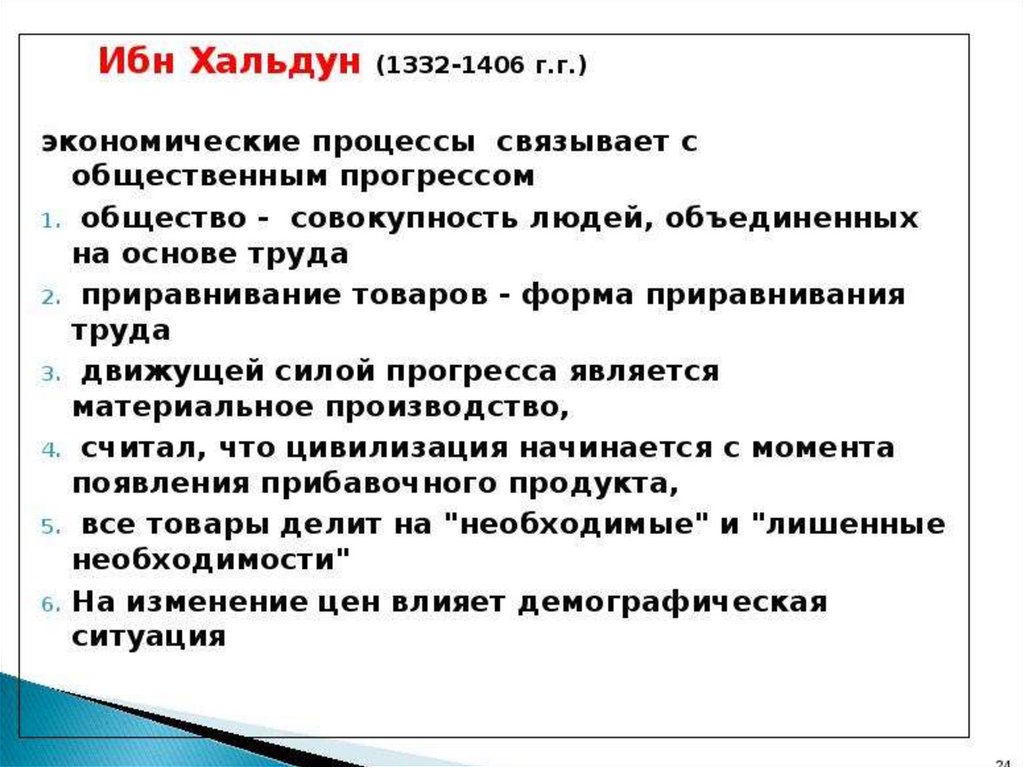 Ибн Хальдун (1332-1406 г.г.)

экономические процессы связывает с общественным прогрессом

1. общество - совокупность людей, объединенных на основе труда
2. приравнивание товаров - форма приравнивания труда
3. движущей силой прогресса является материальное производство,
4. считал, что цивилизация начинается с момента появления прибавочного продукта,
5. все товары делит на "необходимые" и "лишенные необходимости"
6. На изменение цен влияет демографическая ситуация

24